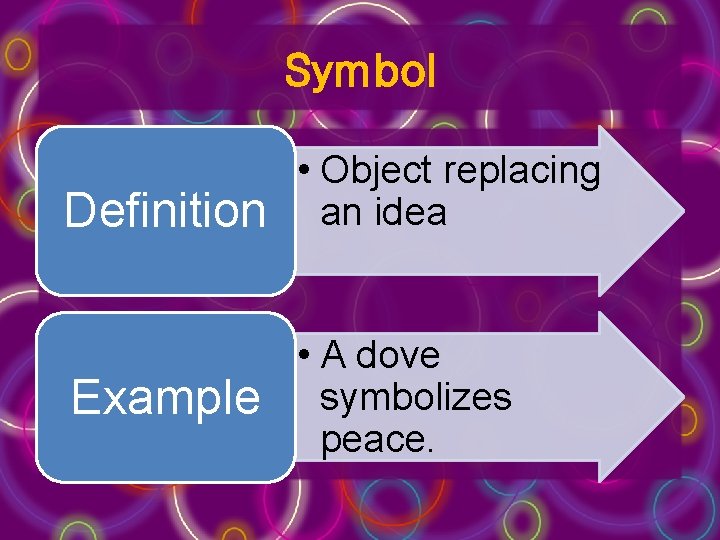 Symbol

Definition

• Object replacing an idea

Example

• A dove symbolizes peace.